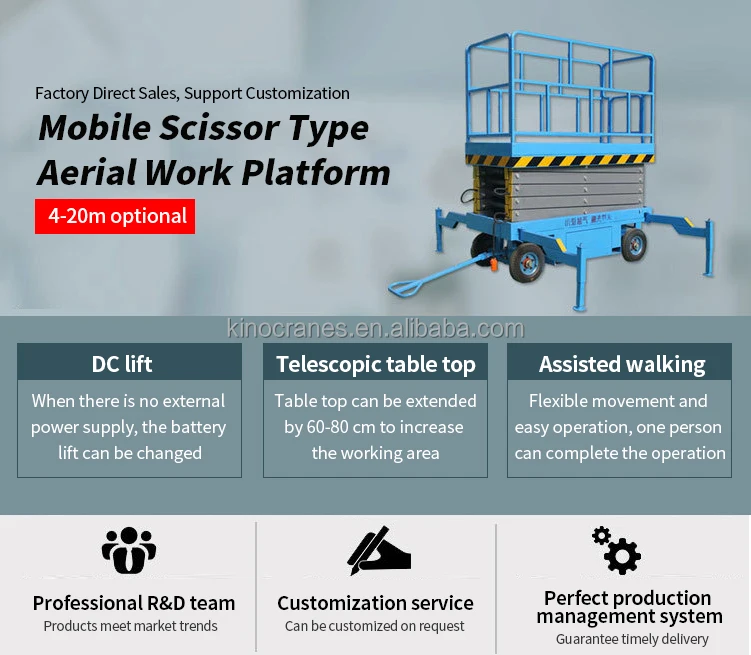 Factory Direct Sales, Support Customization

Mobile Scissor Type Aerial Work Platform

4-20m optional

kinocranes.en.alibaba.com

DC lift

When there is no external power supply, the battery lift can be changed

Telescopic table top

Table top can be extended by 60-80 cm to increase the working area

Assisted walking

Flexible movement and easy operation, one person can complete the operation

Professional R&D team

Products meet market trends

Customization service

Can be customized on request

Perfect production management system

Guarantee timely delivery